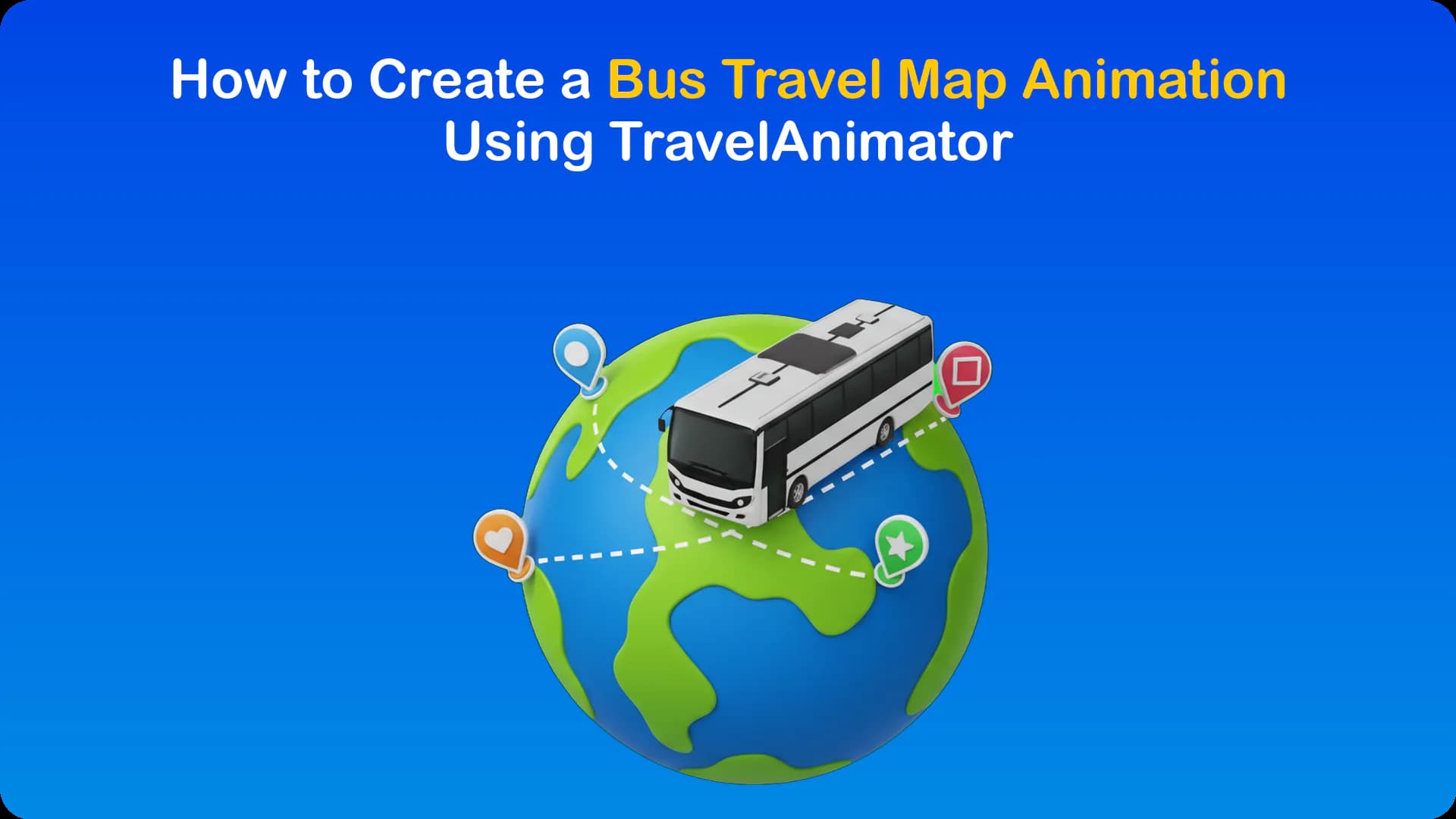 How to Create a Bus Travel Map Animation Using TravelAnimator